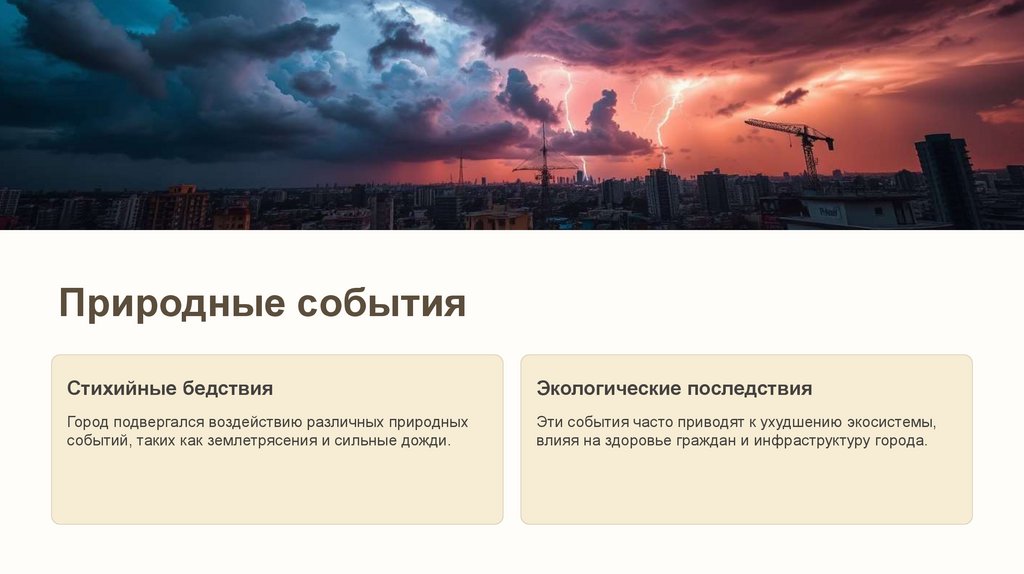 Природные события

Стихийные бедствия

Город подвергался воздействию различных природных событий, таких как землетрясения и сильные дожди.

Экологические последствия

Эти события часто приводят к ухудшению экосистемы, влияя на здоровье граждан и инфраструктуру города.